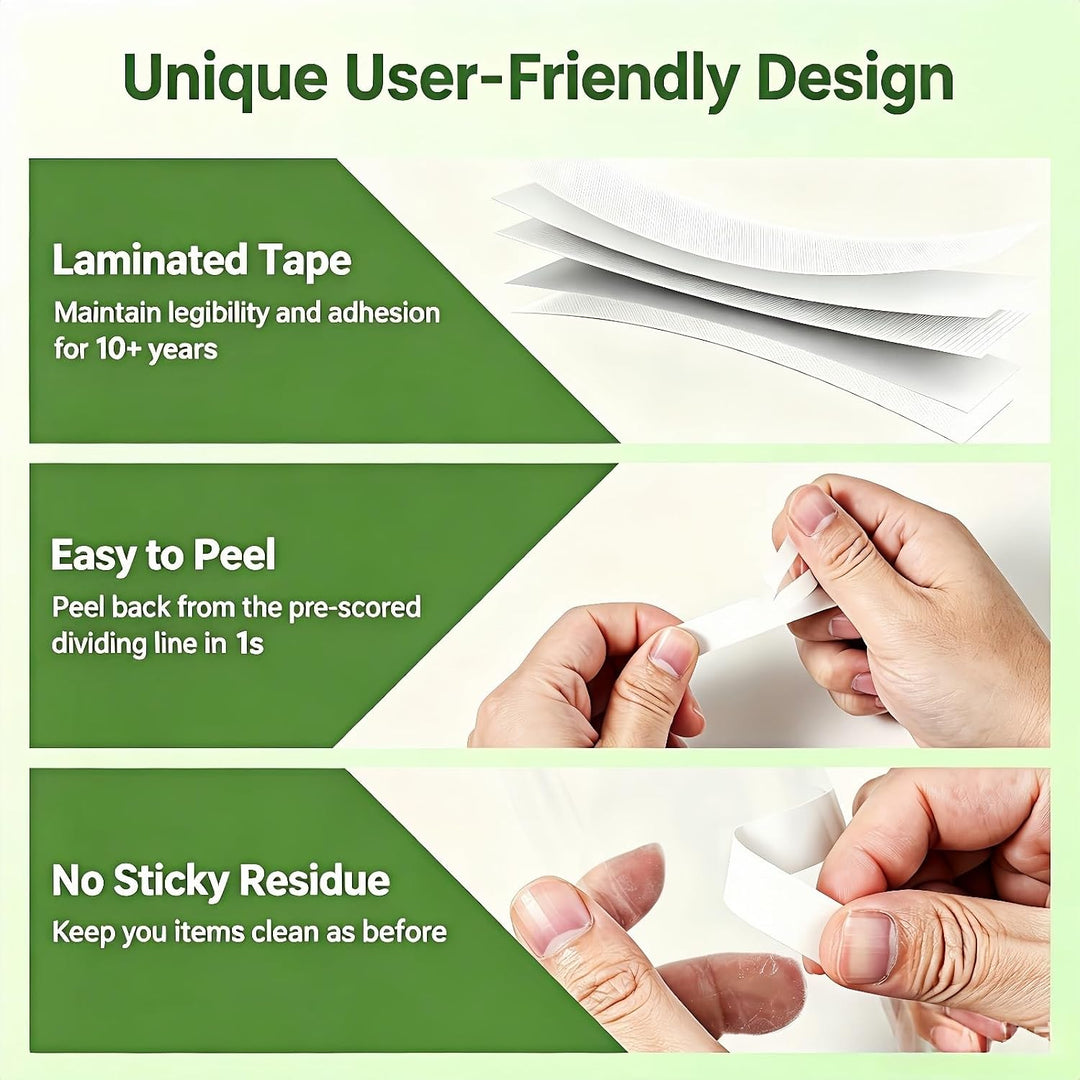 Unique User-Friendly Design

Laminated Tape
Maintain legibility and adhesion for 10+ years

Easy to Peel
Peel back from the pre-scored dividing line in 1s

No Sticky Residue
Keep you items clean as before